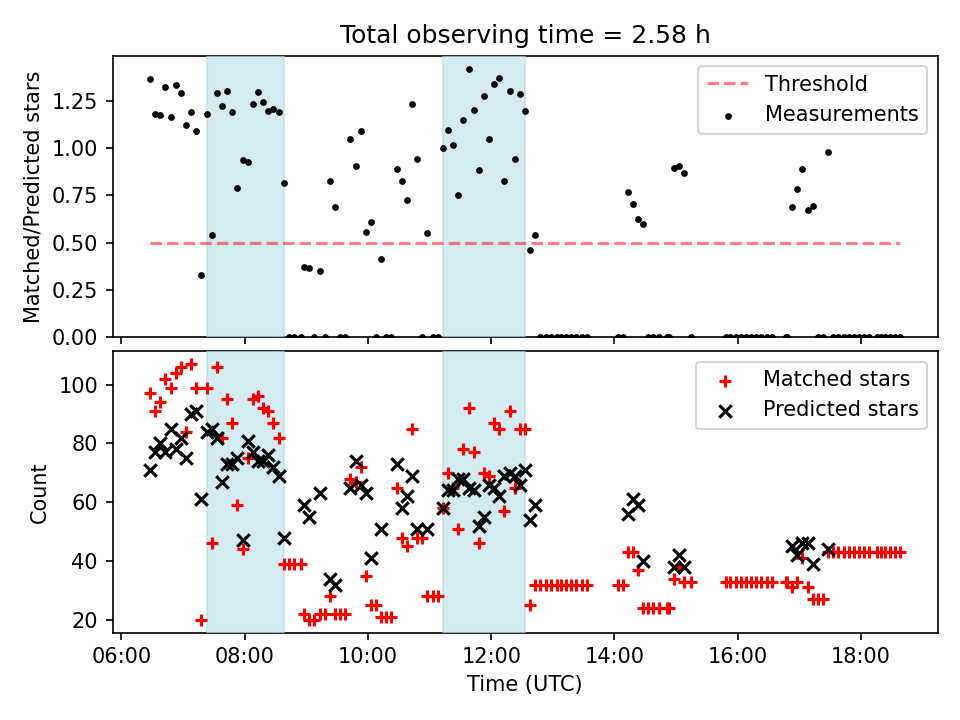 Total observing time = 2.58 h

Matched/Predicted stars

1.25
1.00
0.75
0.50
0.25
0.00

Threshold
Measurements

Count

100
80
60
40
20

Matched stars
Predicted stars

06:00
08:00
10:00
12:00
14:00
16:00
18:00

Time (UTC)